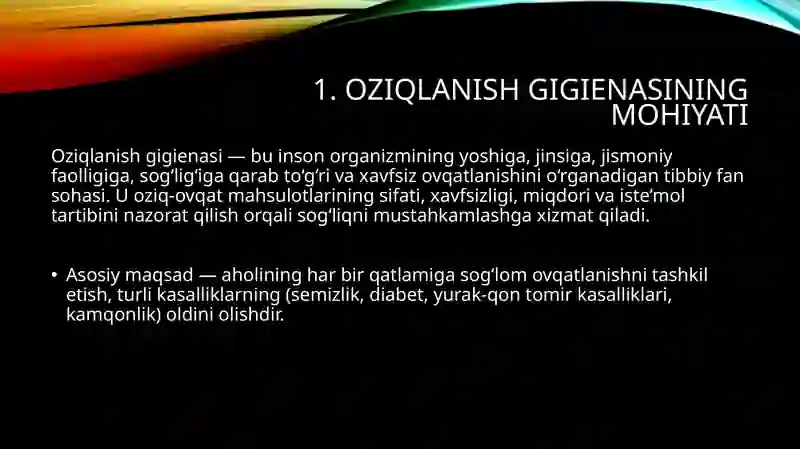 1. OZIQLANISH GIGIENASINING MOHIYATI

Oziqlanish gigienasi — bu inson organizmining yoshiga, jinsiga, jismoniy faolligiga, sog‘lig‘iga qarab to‘g‘ri va xavfsiz ovqatlanishini o‘rganadigan tibbiy fan sohasi. U oziq-ovqat mahsulotlarining sifati, xavfsizligi, miqdori va iste’mol tartibini nazorat qilish orqali sog‘liqni mustahkamlashga xizmat qiladi.

• Asosiy maqsad — aholining har bir qatlamiga sog‘lom ovqatlanishni tashkil etish, turli kasalliklarning (semizlik, diabet, yurak-qon tomir kasalliklari, kamqonlik) oldini olishdir.